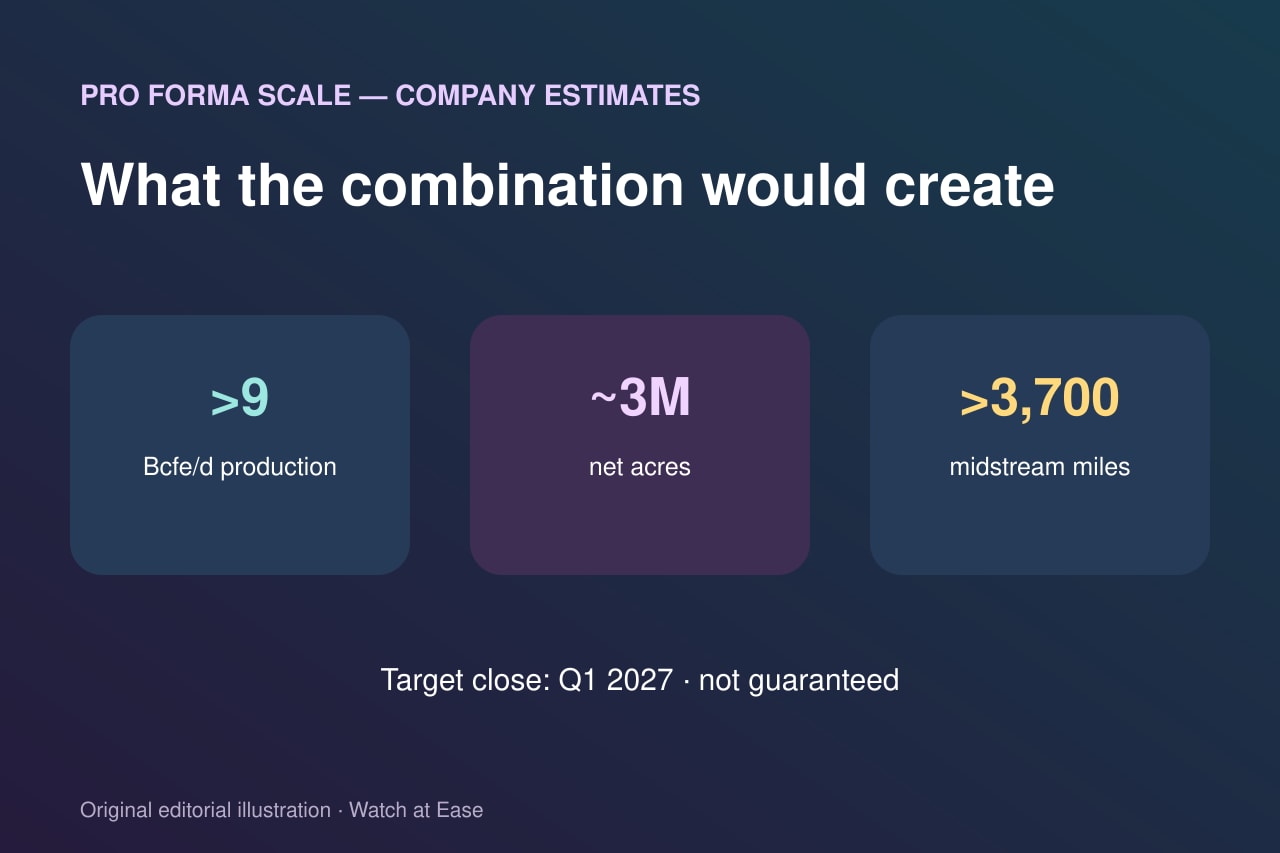 PRO FORMA SCALE — COMPANY ESTIMATES

What the combination would create

>9
Bcfe/d production

~3M
net acres

>3,700
midstream miles

Target close: Q1 2027 · not guaranteed

Original editorial illustration · Watch at Ease